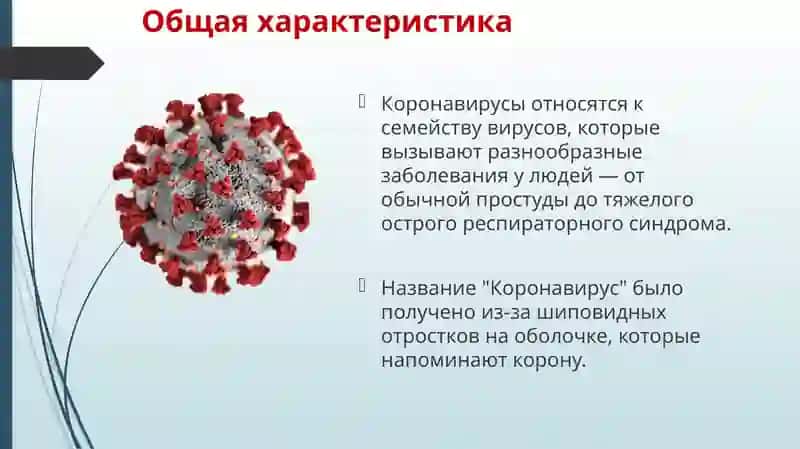 Общая характеристика

Коронавирусы относятся к семейству вирусов, которые вызывают разнообразные заболевания у людей — от обычной простуды до тяжелого острого респираторного синдрома.

Название "Коронавирус" было получено из-за шиповидных отростков на оболочке, которые напоминают корону.